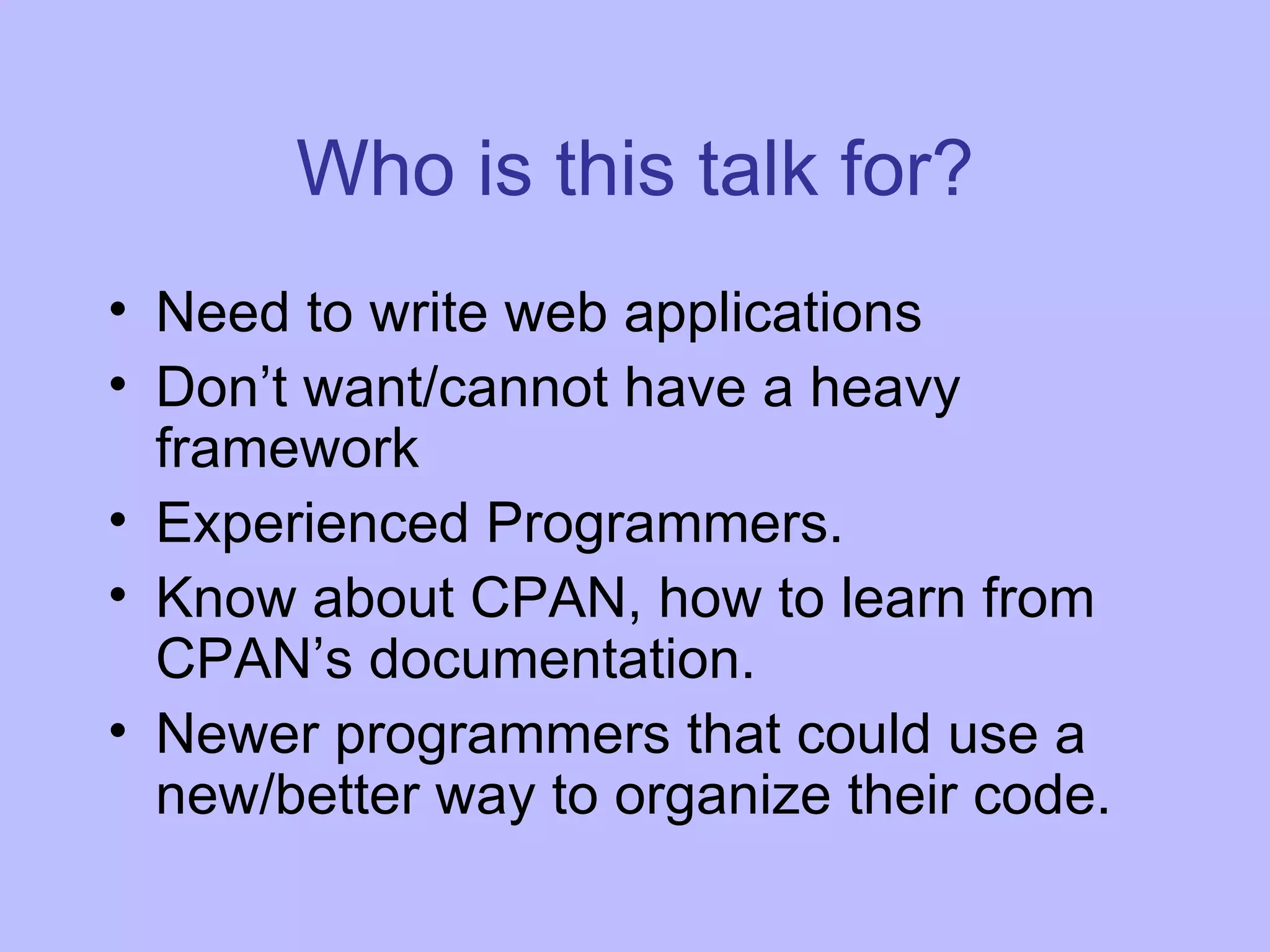 Who is this talk for?

• Need to write web applications
• Don’t want/cannot have a heavy framework
• Experienced Programmers.
• Know about CPAN, how to learn from CPAN’s documentation.
• Newer programmers that could use a new/better way to organize their code.